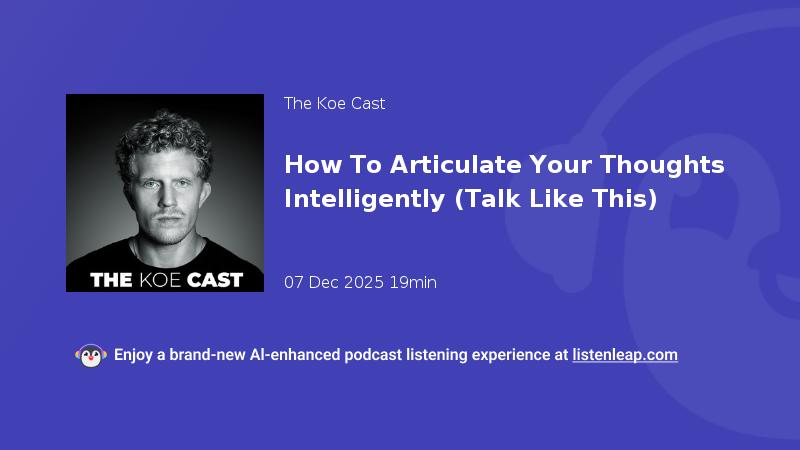 THE KOE CAST

The Koe Cast

How To Articulate Your Thoughts Intelligently (Talk Like This)

07 Dec 2025 19min

Enjoy a brand-new AI-enhanced podcast listening experience at listenleap.com